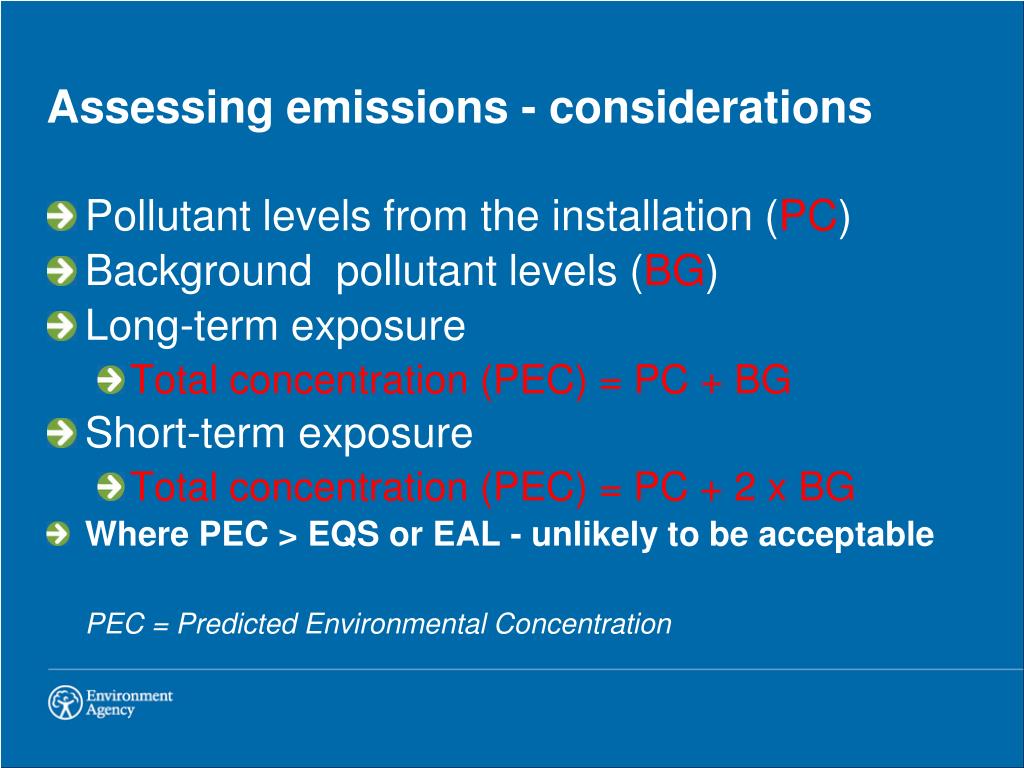 Assessing emissions - considerations

Pollutant levels from the installation (PC)
Background pollutant levels (BG)
Long-term exposure
Total concentration (PEC) = PC + BG
Short-term exposure
Total concentration (PEC) = PC + 2 x BG
Where PEC > EQS or EAL - unlikely to be acceptable

PEC = Predicted Environmental Concentration

Environment Agency